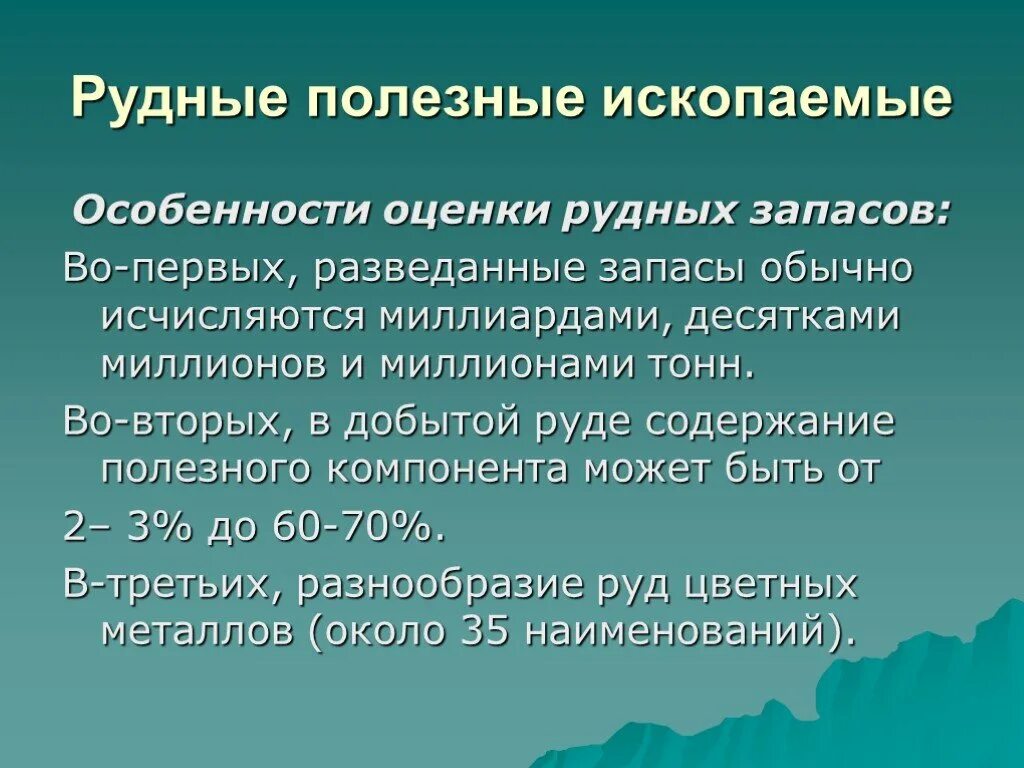 Рудные полезные ископаемые

Особенности оценки рудных запасов:

Во-первых, разведанные запасы обычно исчисляются миллиардами, десятками миллионов и миллионами тонн.

Во-вторых, в добытой руде содержание полезного компонента может быть от

2– 3% до 60-70%.

В-третьих, разнообразие руд цветных металлов (около 35 наименований).